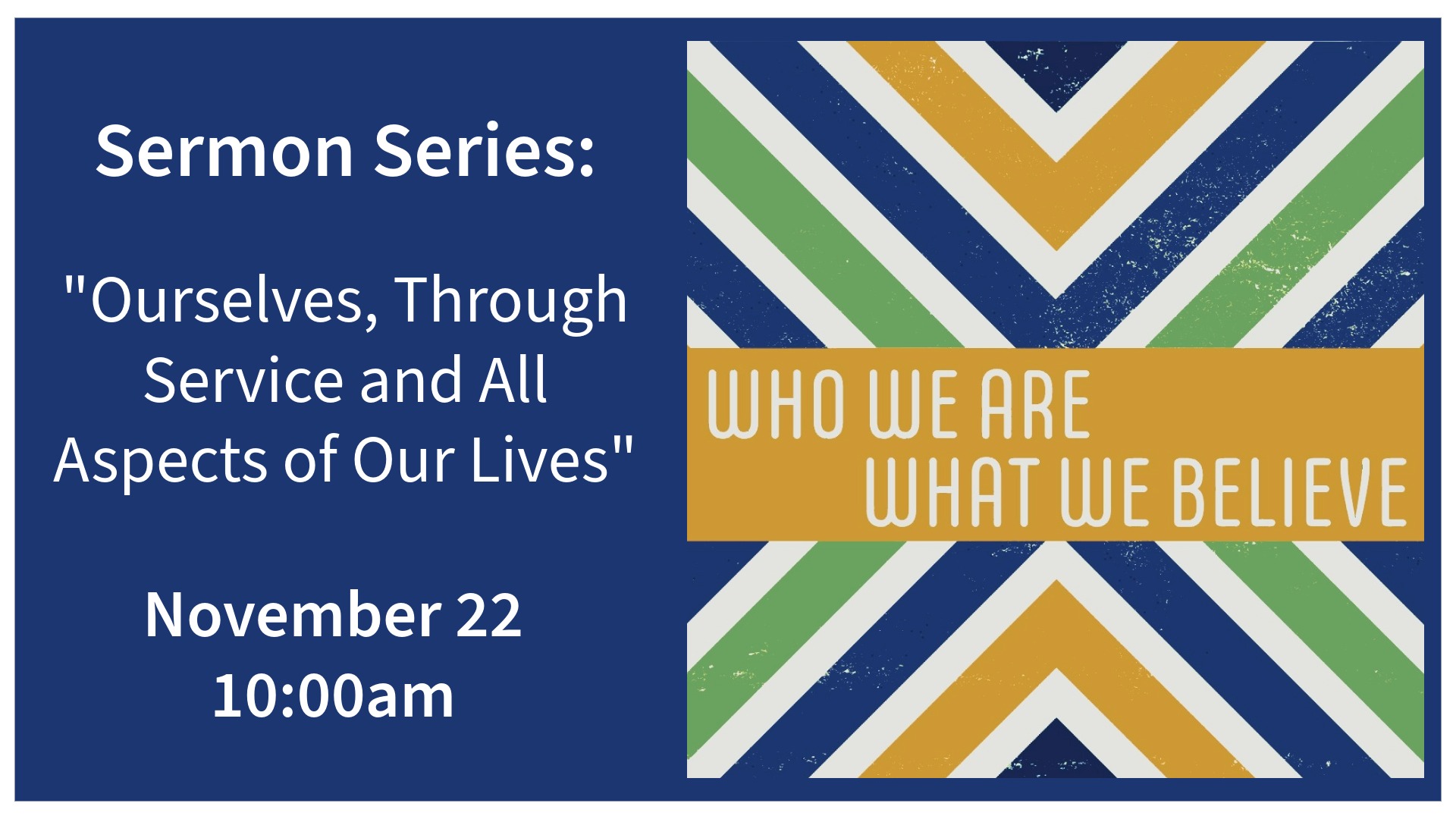 Sermon Series:

"Ourselves, Through Service and All Aspects of Our Lives"

November 22
10:00am

WHO WE ARE
WHAT WE BELIEVE